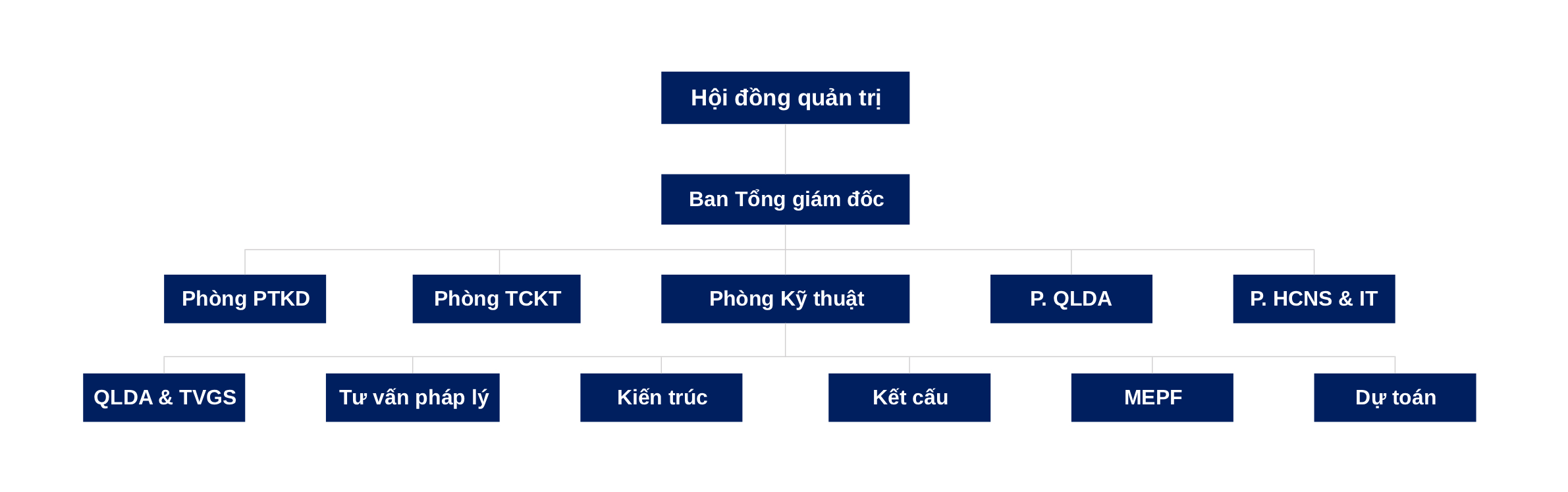 Hội đồng quản trị

Ban Tổng giám đốc

Phòng PTKD

Phòng TCKT

Phòng Kỹ thuật

P. QLDA

P. HCNS & IT

QLDA & TVGS

Tư vấn pháp lý

Kiến trúc

Kết cấu

MEPF

Dự toán